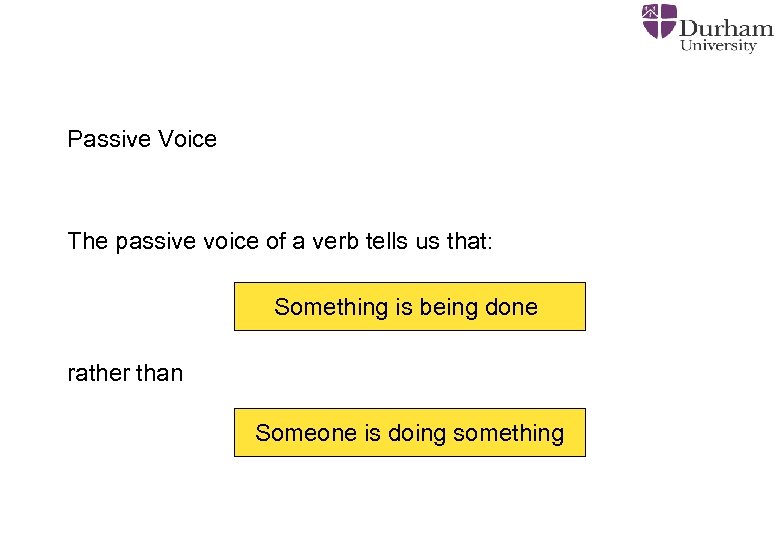 Durham University

Passive Voice

The passive voice of a verb tells us that:

Something is being done

rather than

Someone is doing something